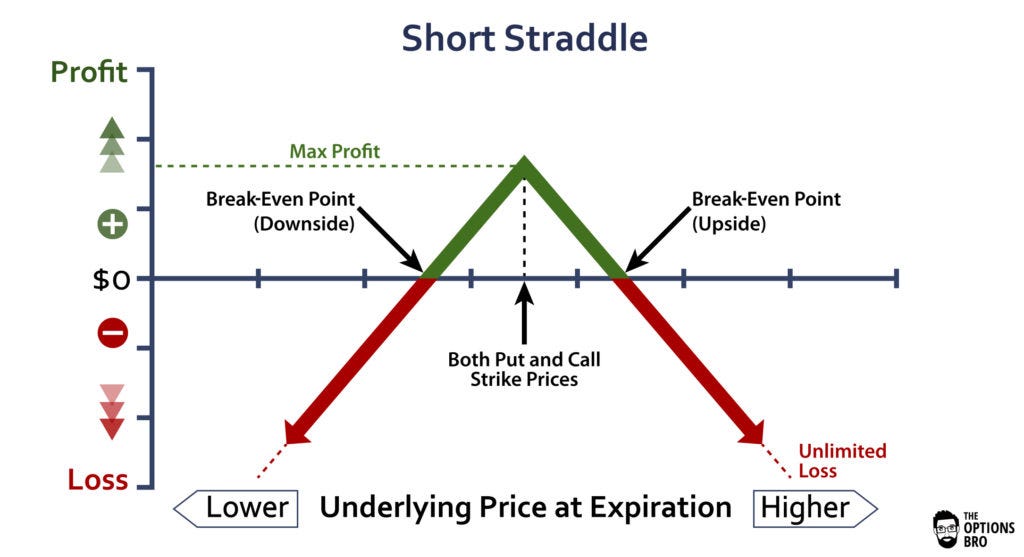 Short Straddle

Profit

Max Profit

Break-Even Point (Downside)

Break-Even Point (Upside)

$0

Both Put and Call Strike Prices

Unlimited Loss

Loss

Lower

Underlying Price at Expiration

Higher

THE OPTIONS BRO